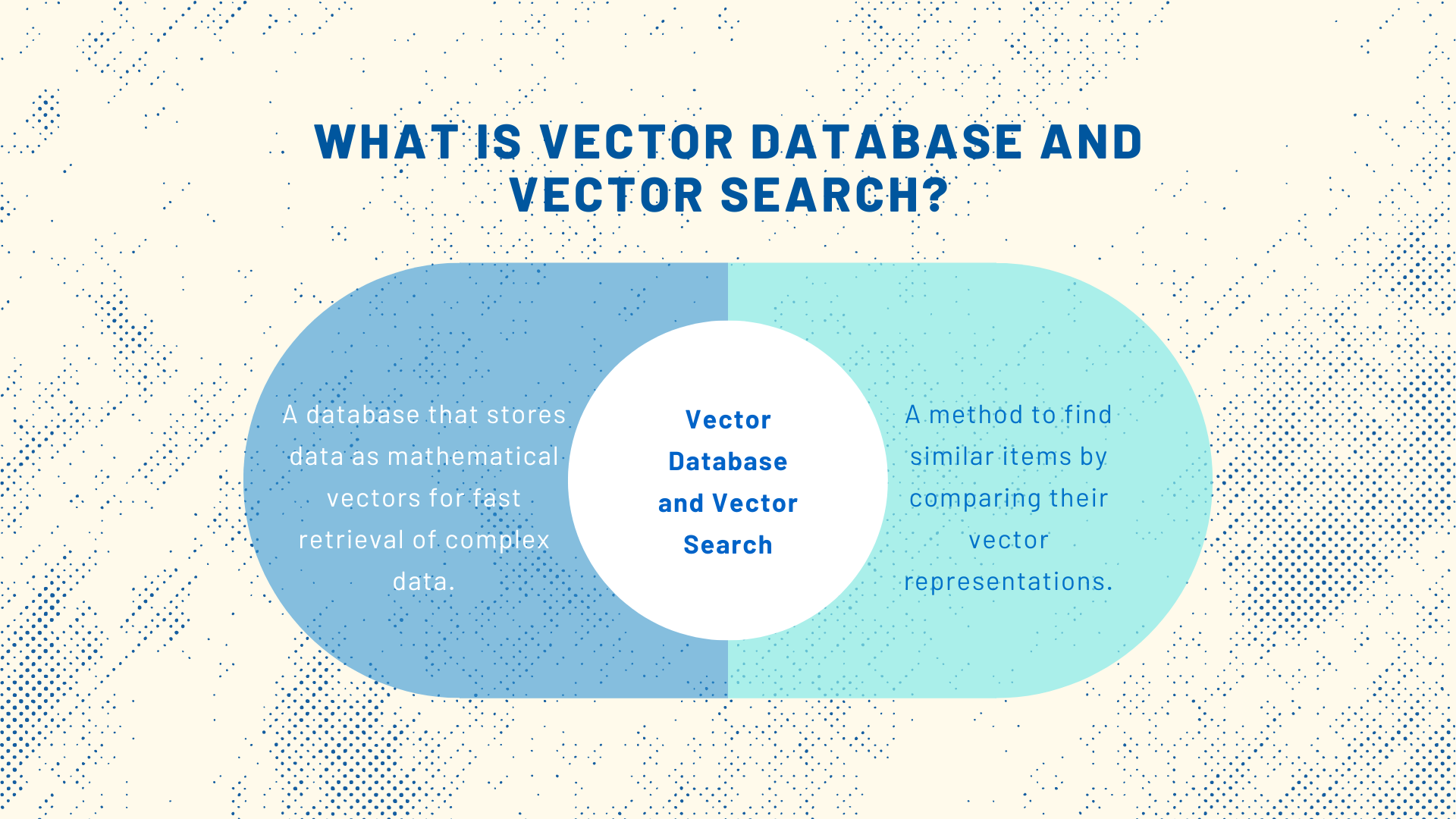 WHAT IS VECTOR DATABASE AND VECTOR SEARCH?

A database that stores data as mathematical vectors for fast retrieval of complex data.

Vector Database and Vector Search

A method to find similar items by comparing their vector representations.